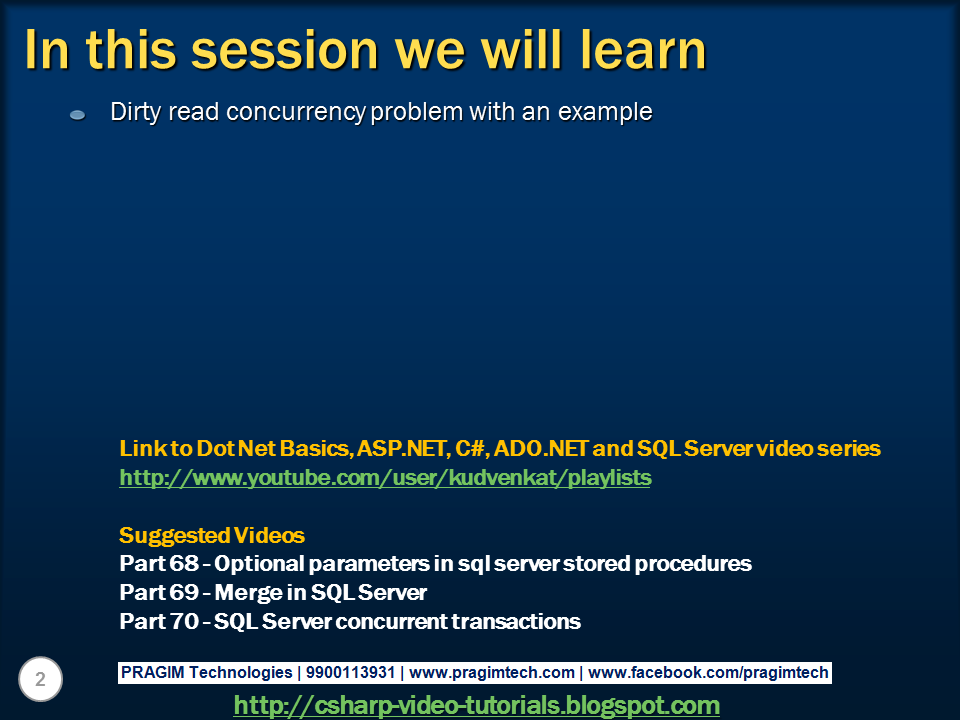 In this session we will learn

Dirty read concurrency problem with an example

Link to Dot Net Basics, ASP.NET, C#, ADO.NET and SQL Server video series
http://www.youtube.com/user/kudvenkat/playlists

Suggested Videos
Part 68 - Optional parameters in sql server stored procedures
Part 69 - Merge in SQL Server
Part 70 - SQL Server concurrent transactions

2

PRAGIM Technologies | 9900113931 | www.pragimtech.com | www.facebook.com/pragimtech

http://csharp-video-tutorials.blogspot.com